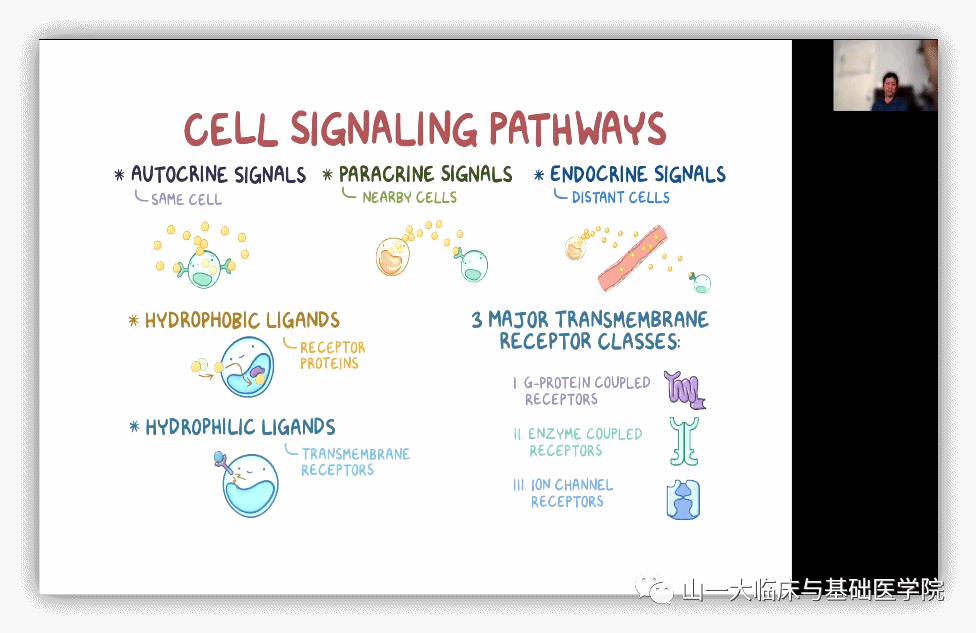 CELL SIGNALING PATHWAYS

* AUTOCRINE SIGNALS
SAME CELL

* PARACRINE SIGNALS
NEARBY CELLS

* ENDOCRINE SIGNALS
DISTANT CELLS

* HYDROPHOBIC LIGANDS
RECEPTOR PROTEINS

* HYDROPHILIC LIGANDS
TRANSMEMBRANE RECEPTORS

3 MAJOR TRANSMEMBRANE RECEPTOR CLASSES:

I. G-PROTEIN COUPLED RECEPTORS

II. ENZYME COUPLED RECEPTORS

III. ION CHANNEL RECEPTORS

山一大临床与基础医学院